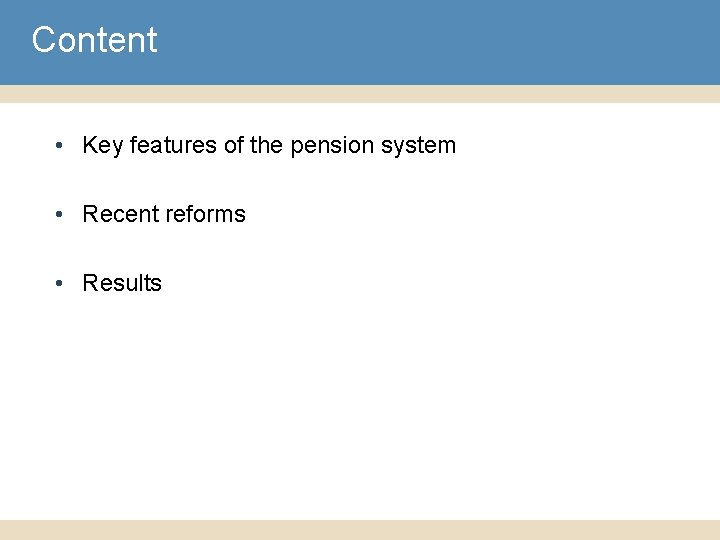 Content

• Key features of the pension system

• Recent reforms

• Results